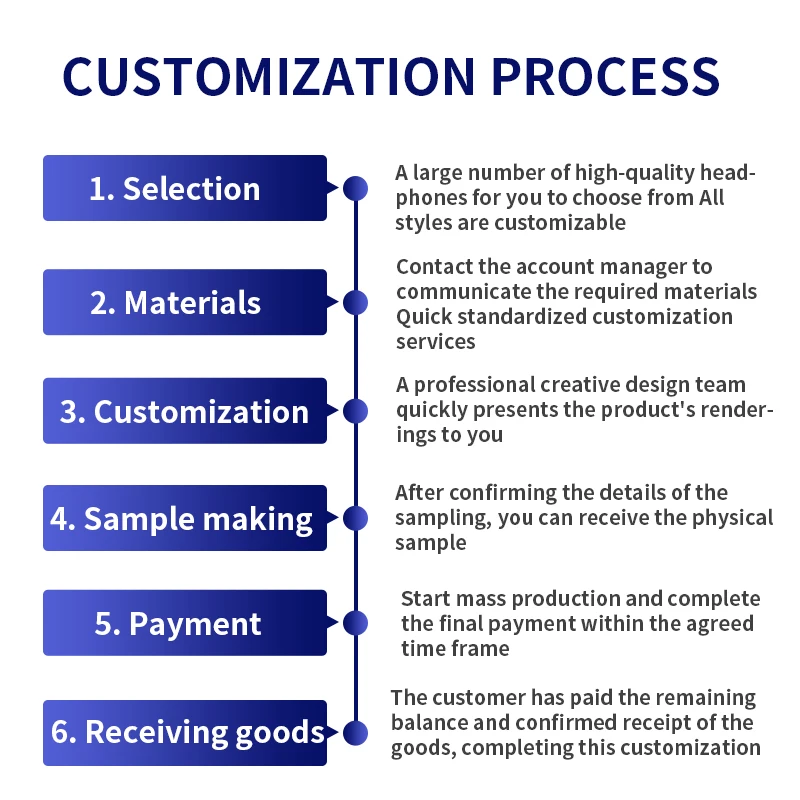 CUSTOMIZATION PROCESS

1. Selection

A large number of high-quality headphones for you to choose from All styles are customizable

2. Materials

Contact the account manager to communicate the required materials Quick standardized customization services

3. Customization

A professional creative design team quickly presents the product's renderings to you

4. Sample making

After confirming the details of the sampling, you can receive the physical sample

5. Payment

Start mass production and complete the final payment within the agreed time frame

6. Receiving goods

The customer has paid the remaining balance and confirmed receipt of the goods, completing this customization